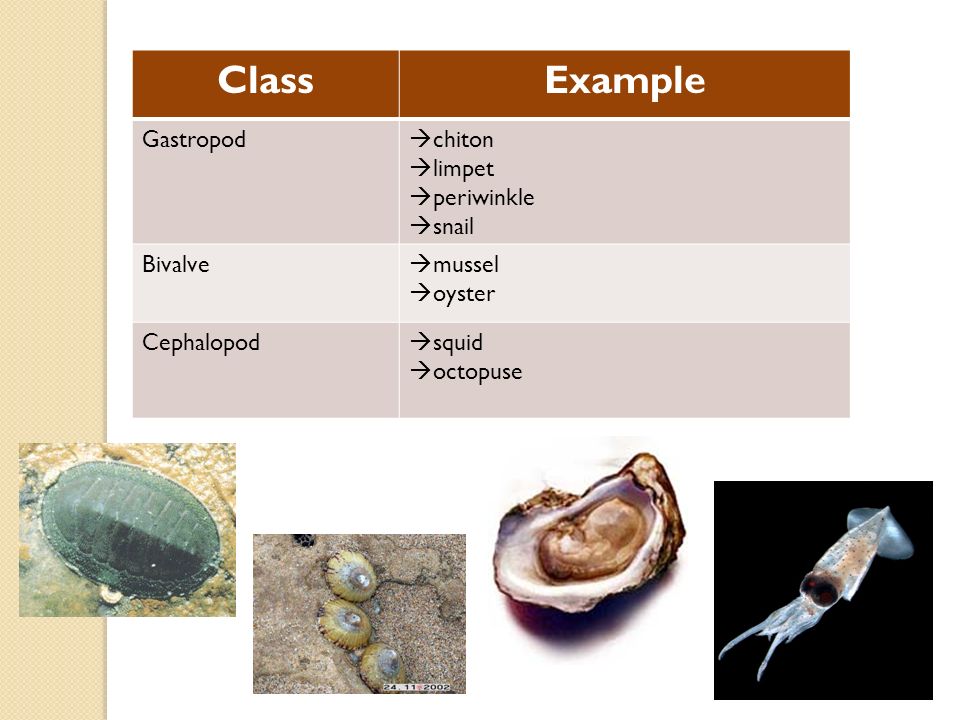 | Class | Example |
|---|---|
| Gastropod | →chiton →limpet →periwinkle →snail |
| Bivalve | →mussel →oyster |
| Cephalopod | →squid →octopuse |

24.11.2002